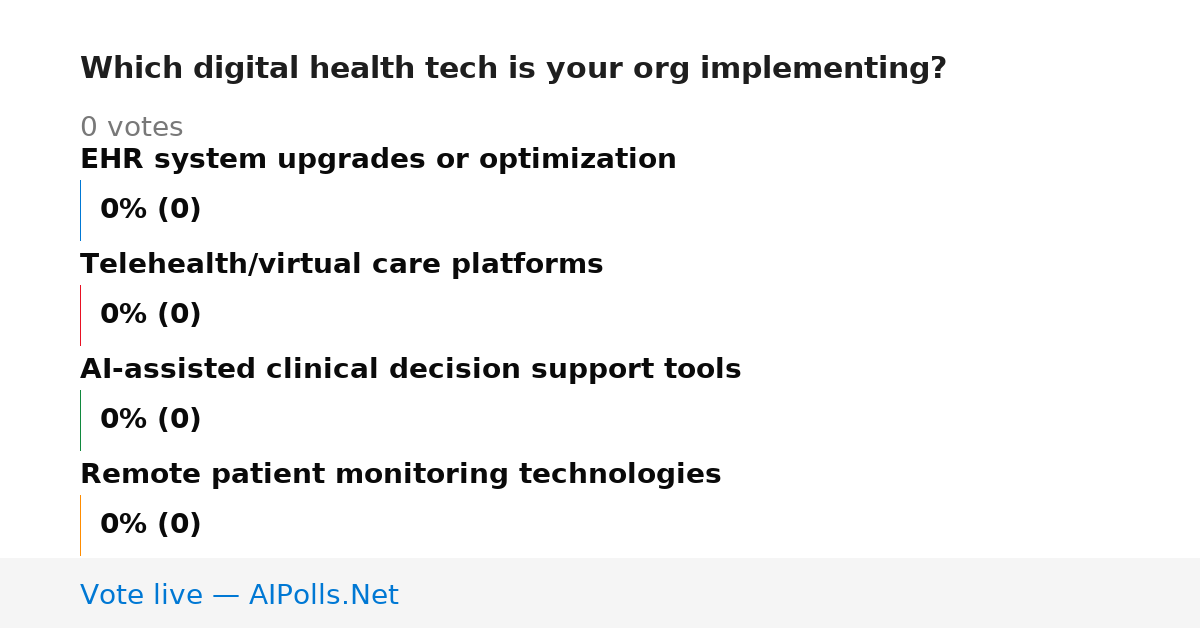 Which digital health tech is your org implementing?

0 votes

EHR system upgrades or optimization

0% (0)

Telehealth/virtual care platforms

0% (0)

AI-assisted clinical decision support tools

0% (0)

Remote patient monitoring technologies

0% (0)

Vote live — AIPolls.Net